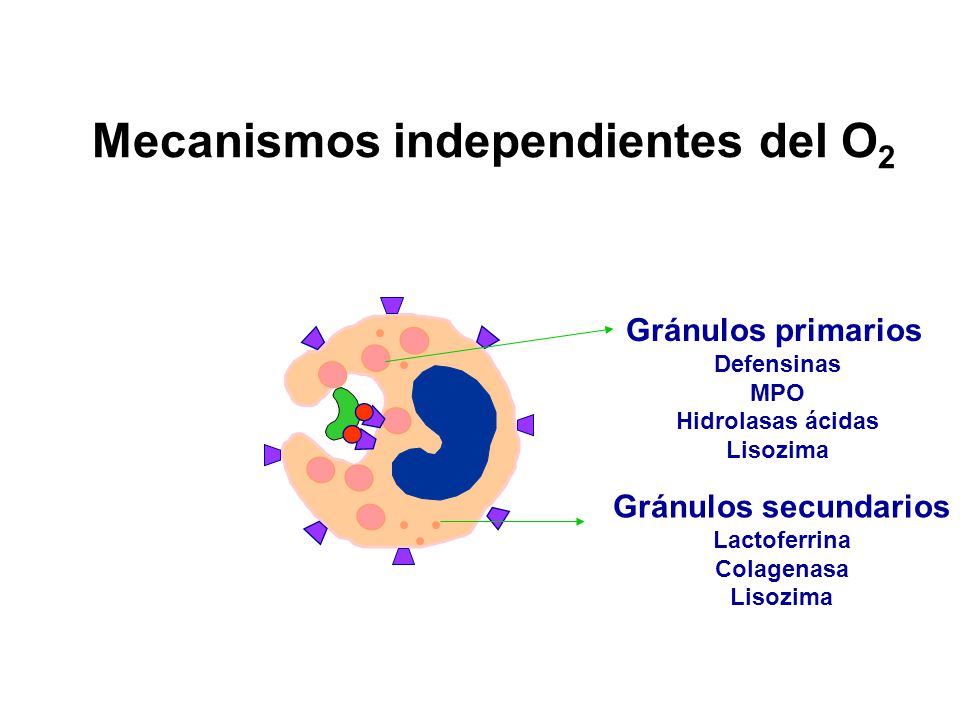 Mecanismos independientes del $O_2$

Gránulos primarios
Defensinas
MPO
Hidrolasas ácidas
Lisozima

Gránulos secundarios
Lactoferrina
Colagenasa
Lisozima